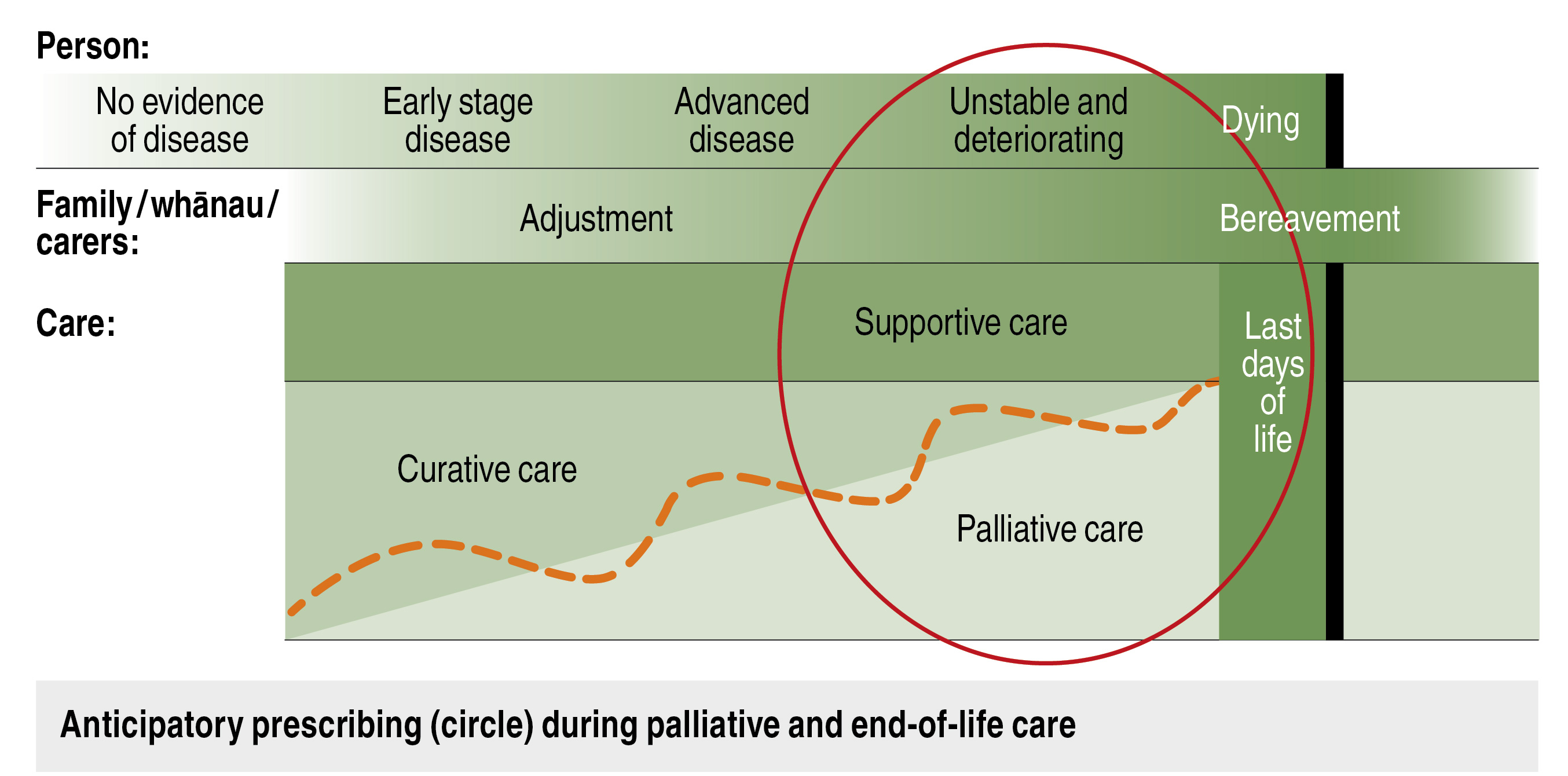 Person:

No evidence of disease

Early stage disease

Advanced disease

Unstable and deteriorating

Dying

Family / whānau / carers:

Adjustment

Bereavement

Care:

Supportive care

Last days of life

Curative care

Palliative care

Anticipatory prescribing (circle) during palliative and end-of-life care